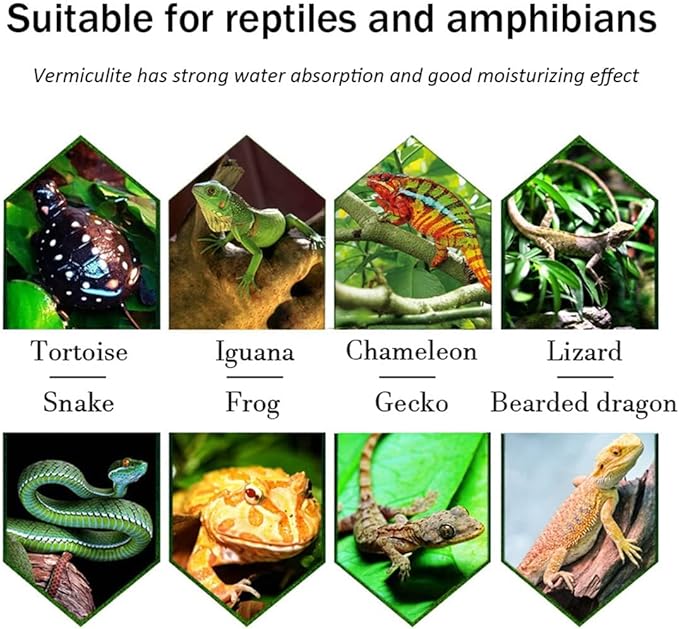 Suitable for reptiles and amphibians

Vermiculite has strong water absorption and good moisturizing effect

Tortoise

Iguana

Chameleon

Lizard

Snake

Frog

Gecko

Bearded dragon